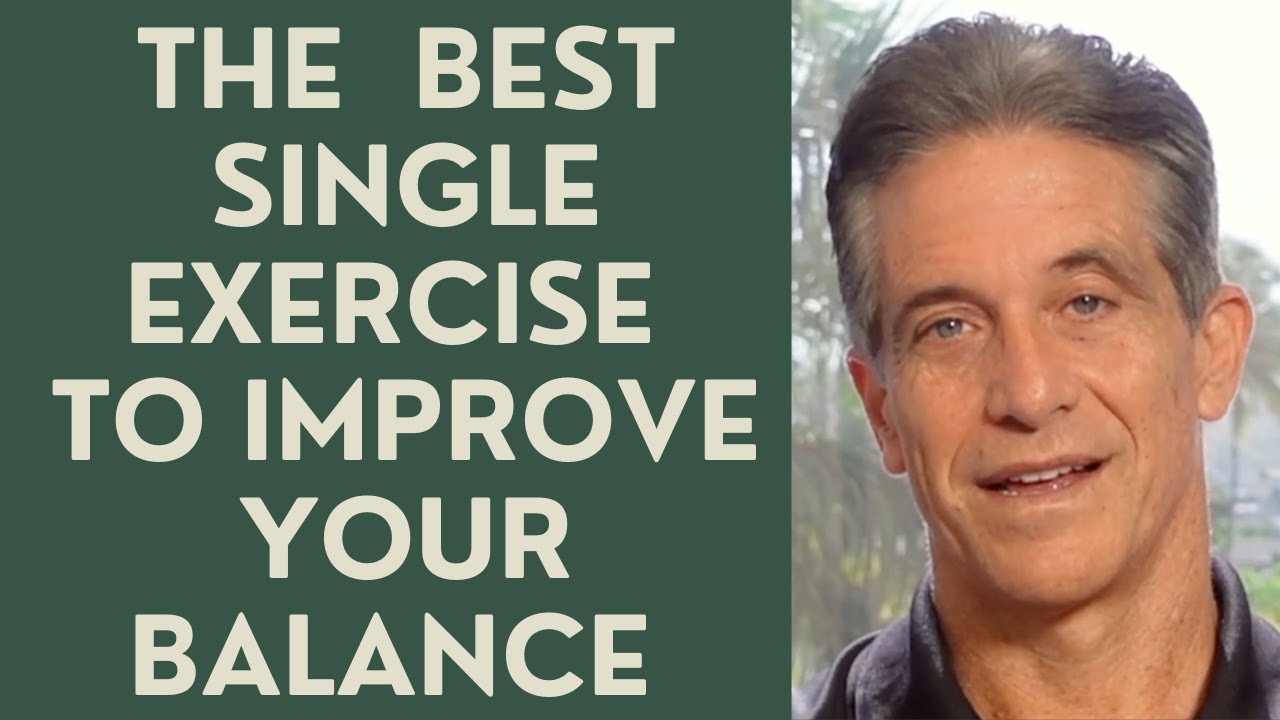 THE BEST SINGLE EXERCISE TO IMPROVE YOUR BALANCE